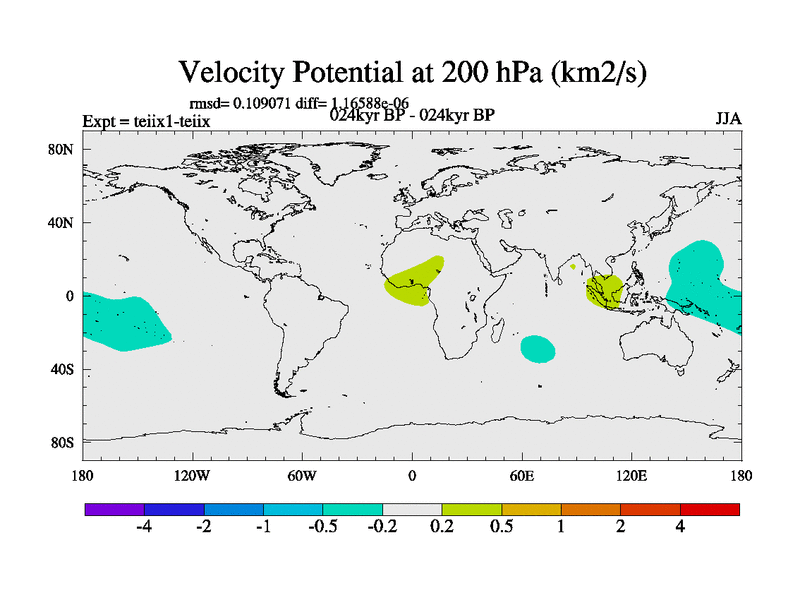 Velocity Potential at 200 hPa (km2/s)

rmsd= 0.109071 diff= 1.16588e-06

Expt = teiix1-teiix

024kyr BP - 024kyr BP

JJA

80N
40N
0
40S
80S

180
120W
60W
0
60E
120E
180

-4
-2
-1
-0.5
-0.2
0.2
0.5
1
2
4